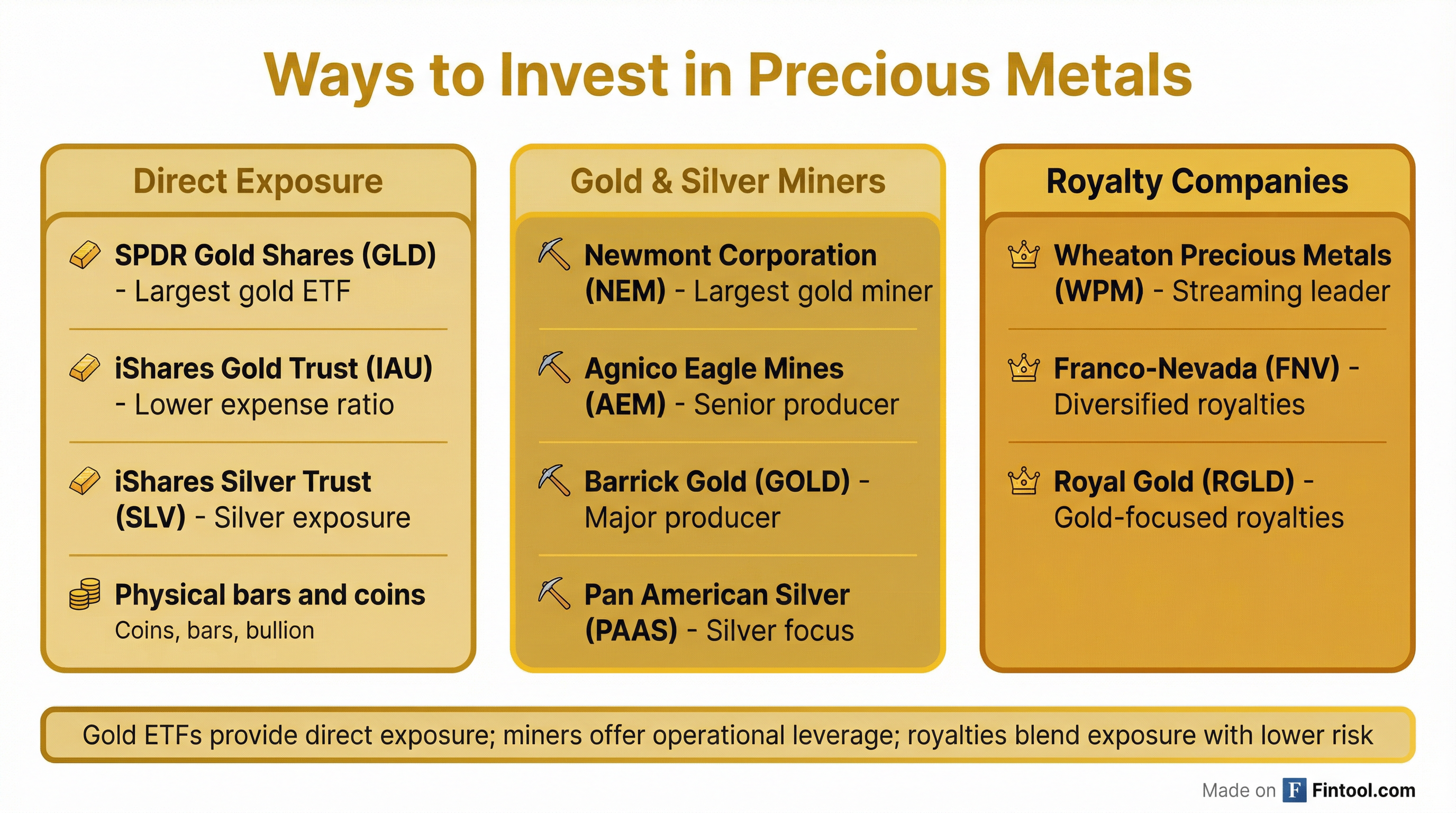 Ways to Invest in Precious Metals

Direct Exposure

SPDR Gold Shares (GLD) - Largest gold ETF

iShares Gold Trust (IAU) - Lower expense ratio

iShares Silver Trust (SLV) - Silver exposure

Physical bars and coins
Coins, bars, bullion

Gold & Silver Miners

Newmont Corporation (NEM) - Largest gold miner

Agnico Eagle Mines (AEM) - Senior producer

Barrick Gold (GOLD) - Major producer

Pan American Silver (PAAS) - Silver focus

Royalty Companies

Wheaton Precious Metals (WPM) - Streaming leader

Franco-Nevada (FNV) - Diversified royalties

Royal Gold (RGLD) - Gold-focused royalties

Gold ETFs provide direct exposure; miners offer operational leverage; royalties blend exposure with lower risk

Made on F Fintool.com